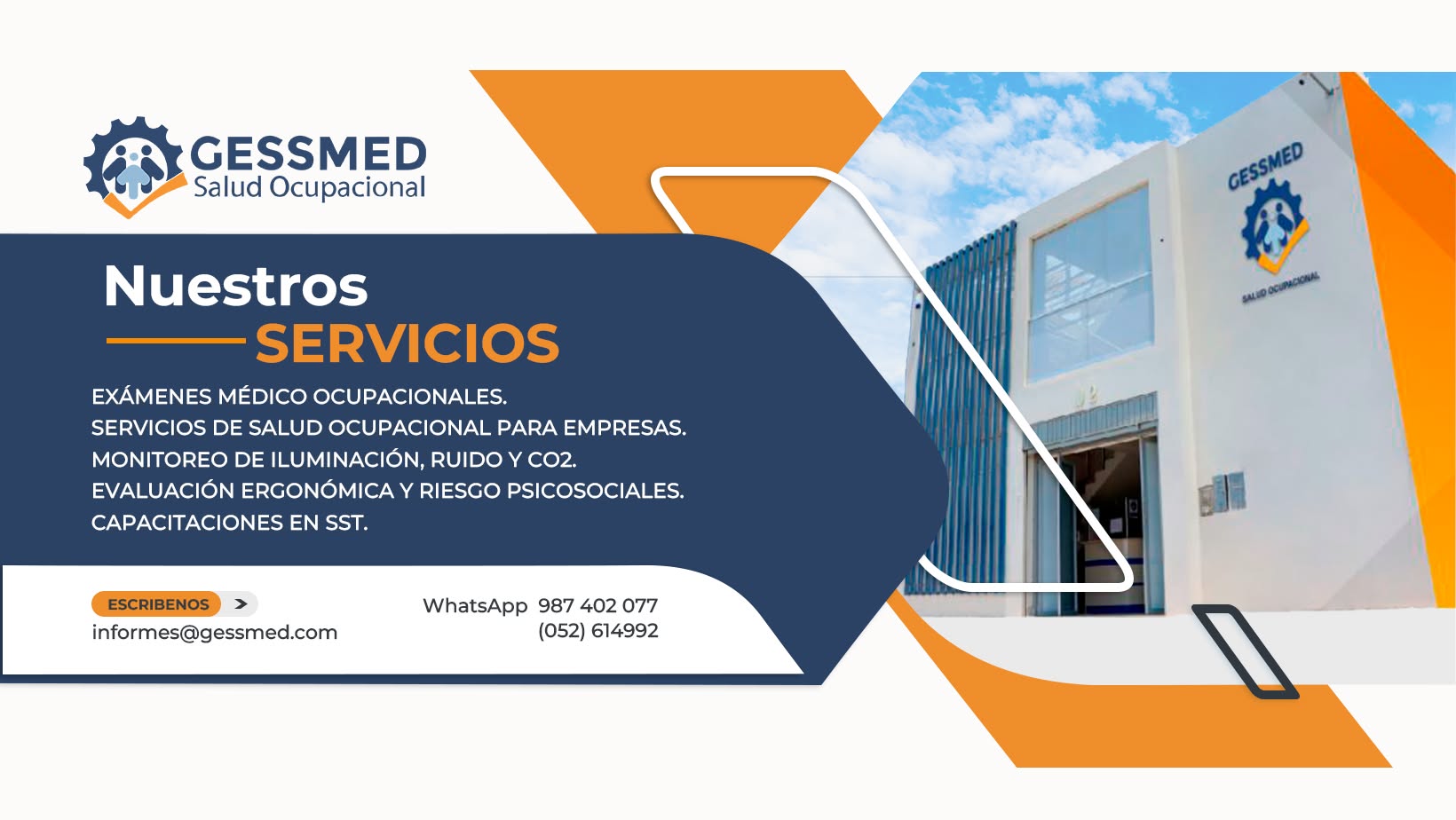 GESSMED
Salud Ocupacional

Nuestros
SERVICIOS

EXÁMENES MÉDICO OCUPACIONALES.
SERVICIOS DE SALUD OCUPACIONAL PARA EMPRESAS.
MONITOREO DE ILUMINACIÓN, RUIDO Y CO2.
EVALUACIÓN ERGONÓMICA Y RIESGO PSICOSOCIALES.
CAPACITACIONES EN SST.

ESCRIBENOS >
informes@gessmed.com

WhatsApp 987 402 077
(052) 614992

GESSMED
SALUD OCUPACIONAL